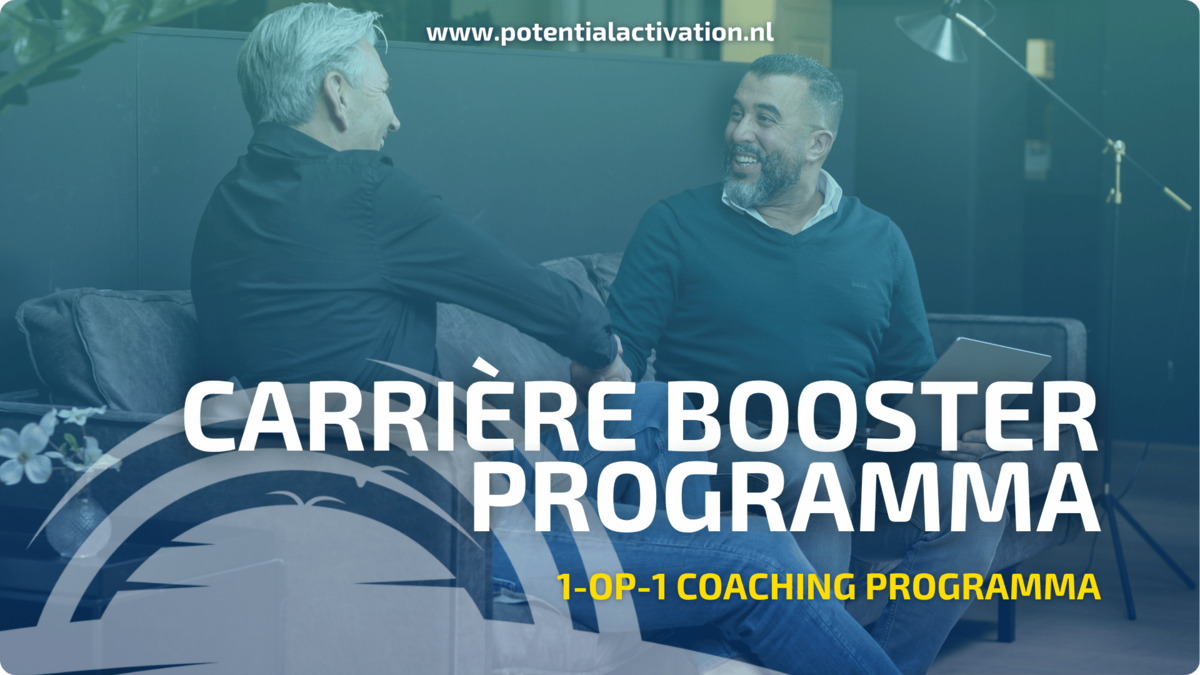 www.potentialactivation.nl

CARRIÈRE BOOSTER PROGRAMMA

1-OP-1 COACHING PROGRAMMA